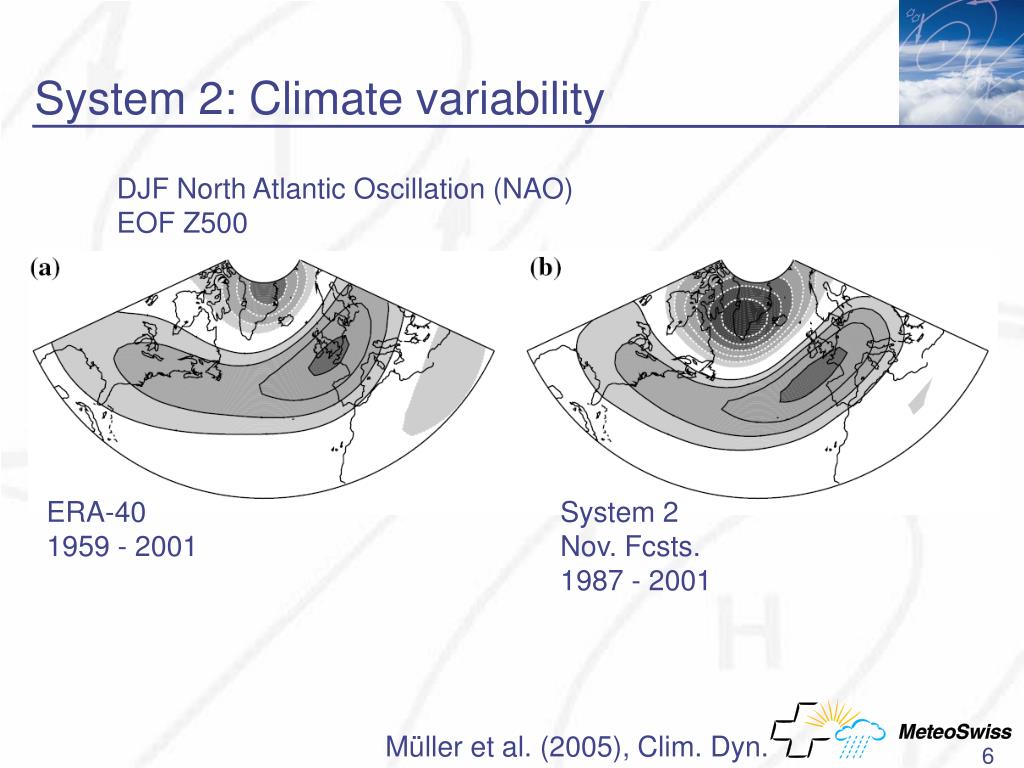 System 2: Climate variability

DJF North Atlantic Oscillation (NAO)
EOF Z500

(a)

(b)

ERA-40
1959 - 2001

System 2
Nov. Fcsts.
1987 - 2001

Müller et al. (2005), Clim. Dyn.

MeteoSwiss

6